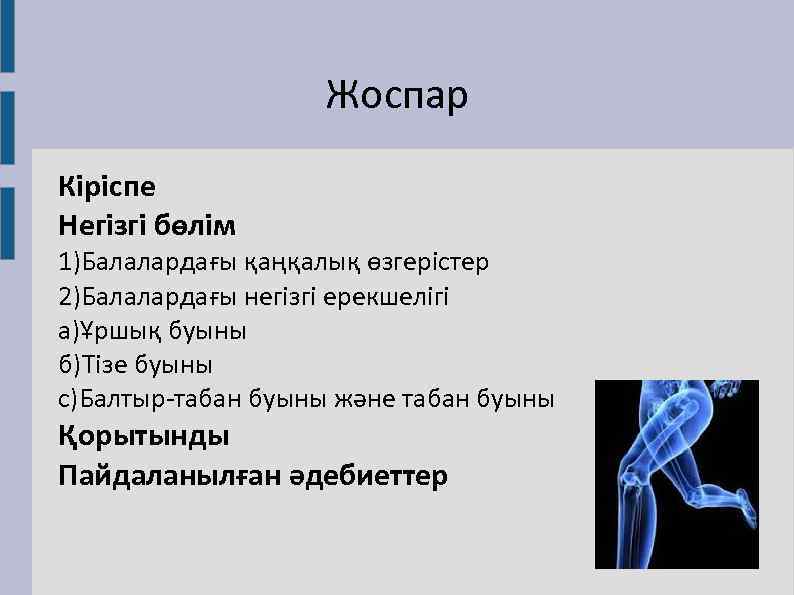 Жоспар

Кіріспе
Негізгі бөлім
1)Балалардағы қаңқалық өзгерістер
2)Балалардағы негізгі ерекшелігі
а)Ұршық буыны
б)Тізе буыны
с)Балтыр-табан буыны және табан буыны
Қорытынды
Пайдаланылған әдебиеттер